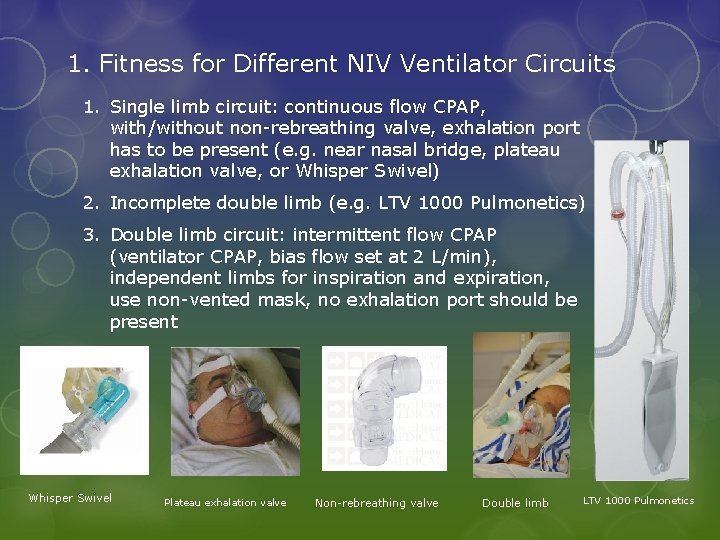 1. Fitness for Different NIV Ventilator Circuits

1. Single limb circuit: continuous flow CPAP, with/without non-rebreathing valve, exhalation port has to be present (e.g. near nasal bridge, plateau exhalation valve, or Whisper Swivel)
2. Incomplete double limb (e.g. LTV 1000 Pulmonetics)
3. Double limb circuit: intermittent flow CPAP (ventilator CPAP, bias flow set at 2 L/min), independent limbs for inspiration and expiration, use non-vented mask, no exhalation port should be present

Whisper Swivel

Plateau exhalation valve

Non-rebreathing valve

Double limb

LTV 1000 Pulmonetics